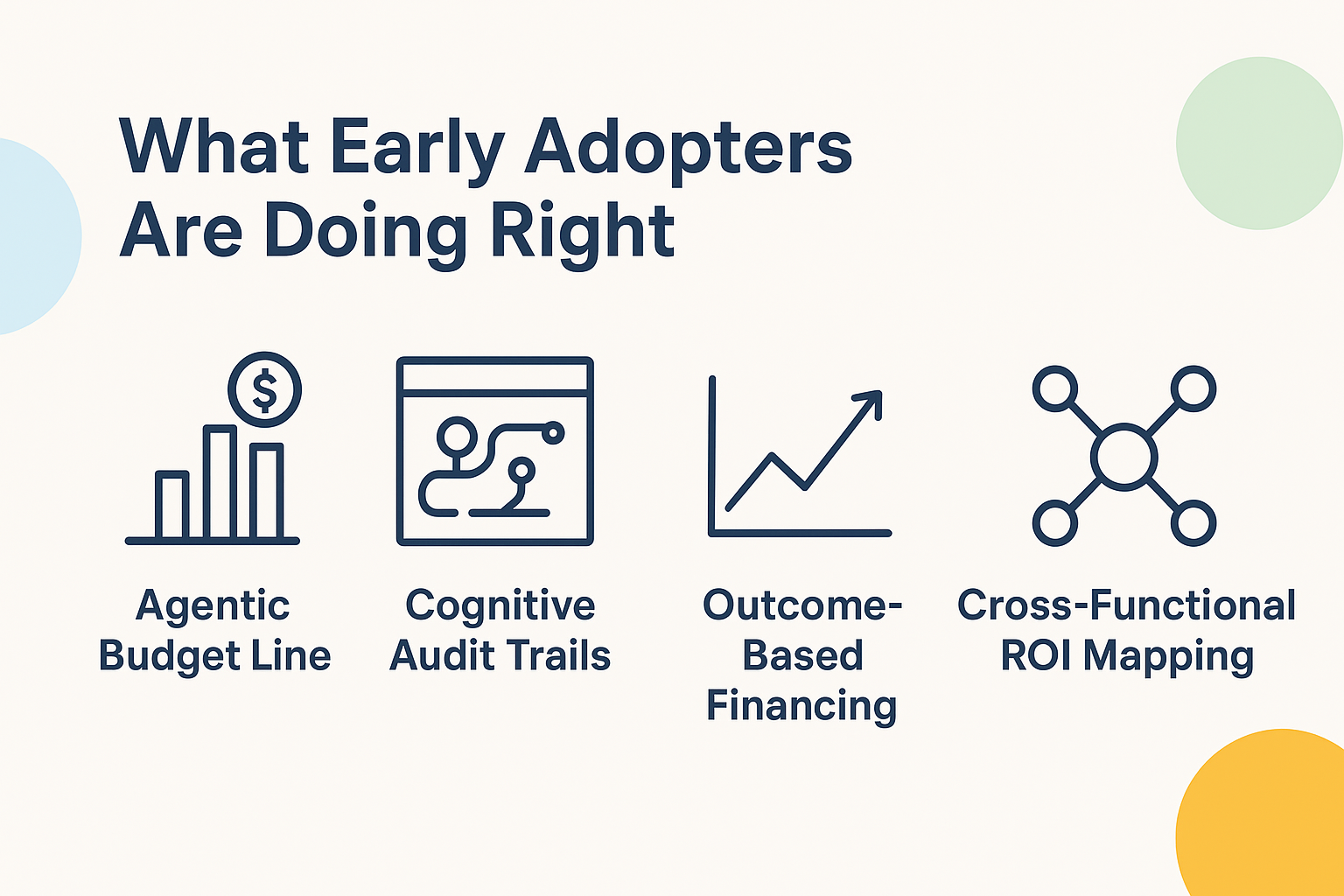 What Early Adopters Are Doing Right

$

Agentic Budget Line

Cognitive Audit Trails

Outcome-Based Financing

Cross-Functional ROI Mapping